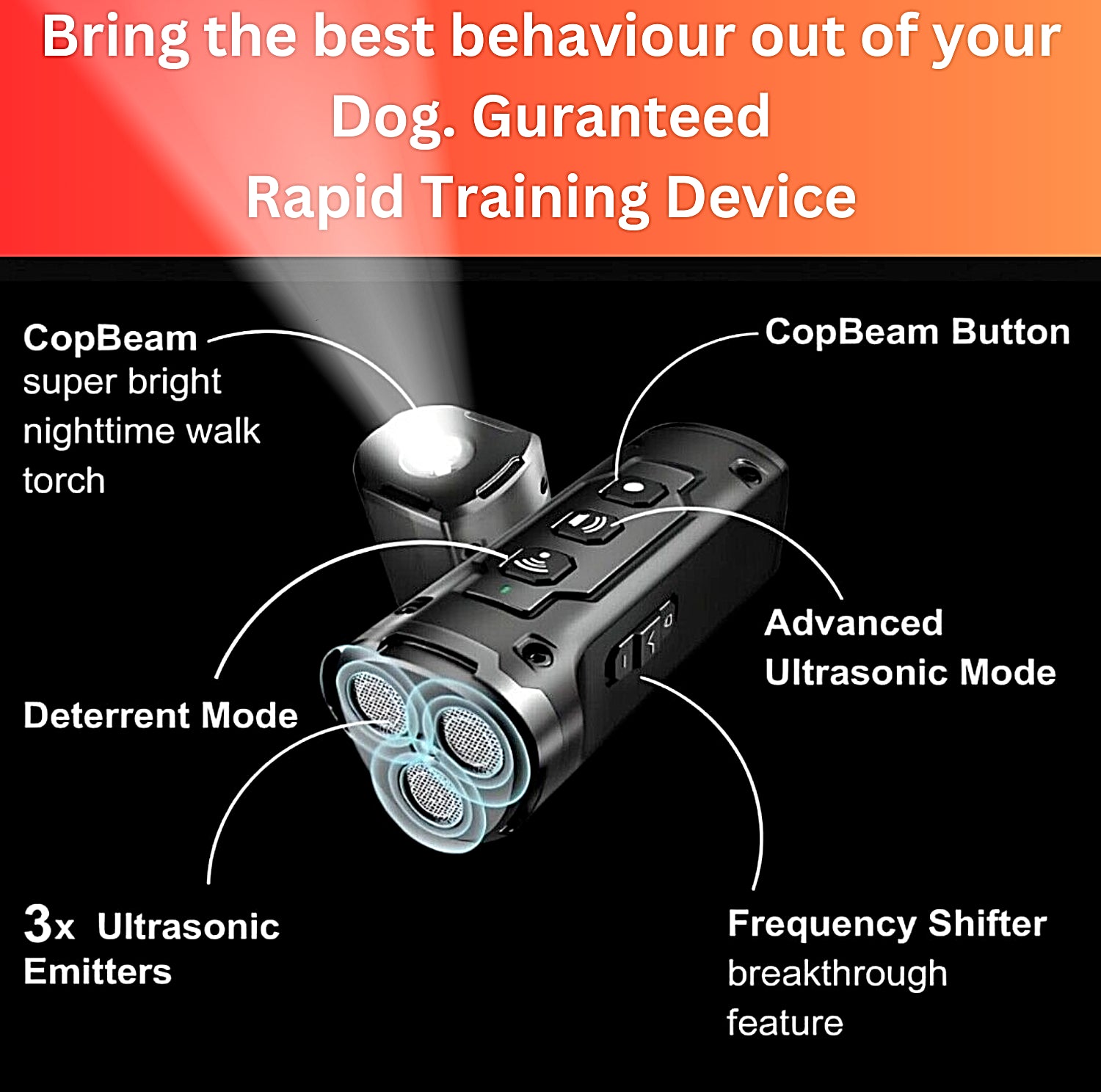 Bring the best behaviour out of your Dog. Guranteed
Rapid Training Device

CopBeam
super bright nighttime walk torch

CopBeam Button

Advanced Ultrasonic Mode

Deterrent Mode

3x Ultrasonic Emitters

Frequency Shifter
breakthrough feature